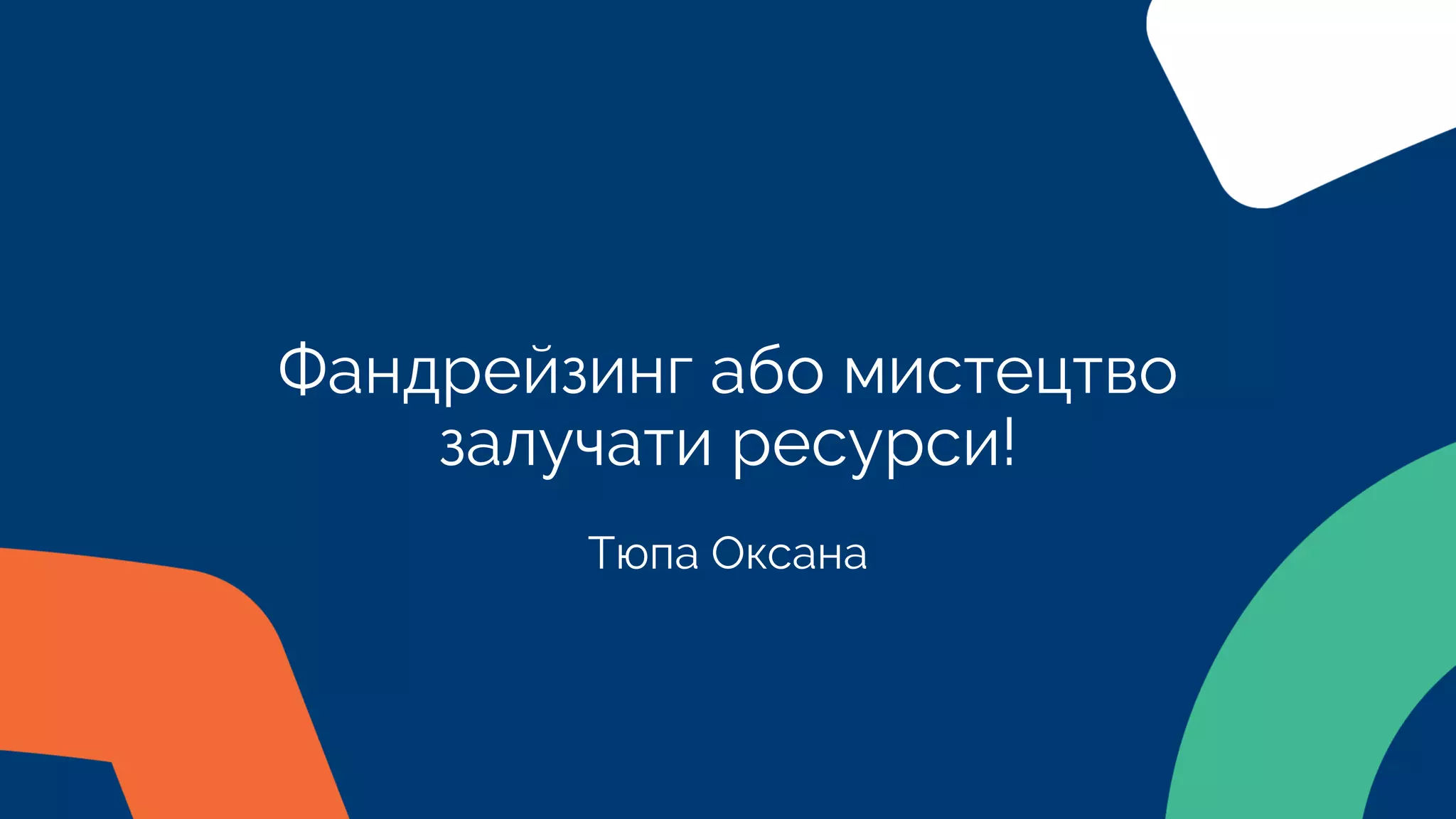 Фандрейзинг або мистецтво залучати ресурси!

Тюпа Оксана